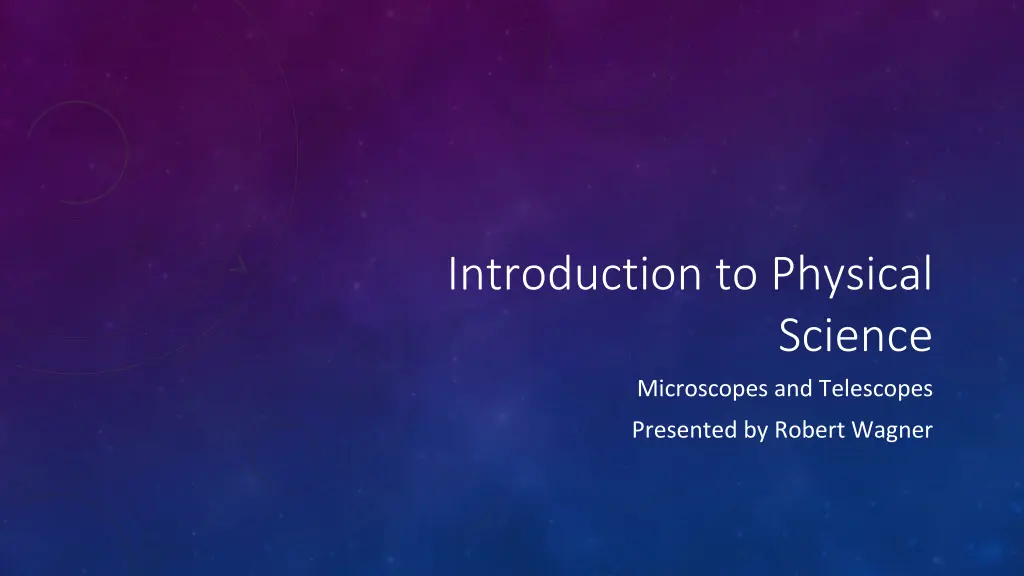 Introduction to Physical Science

Microscopes and Telescopes

Presented by Robert Wagner